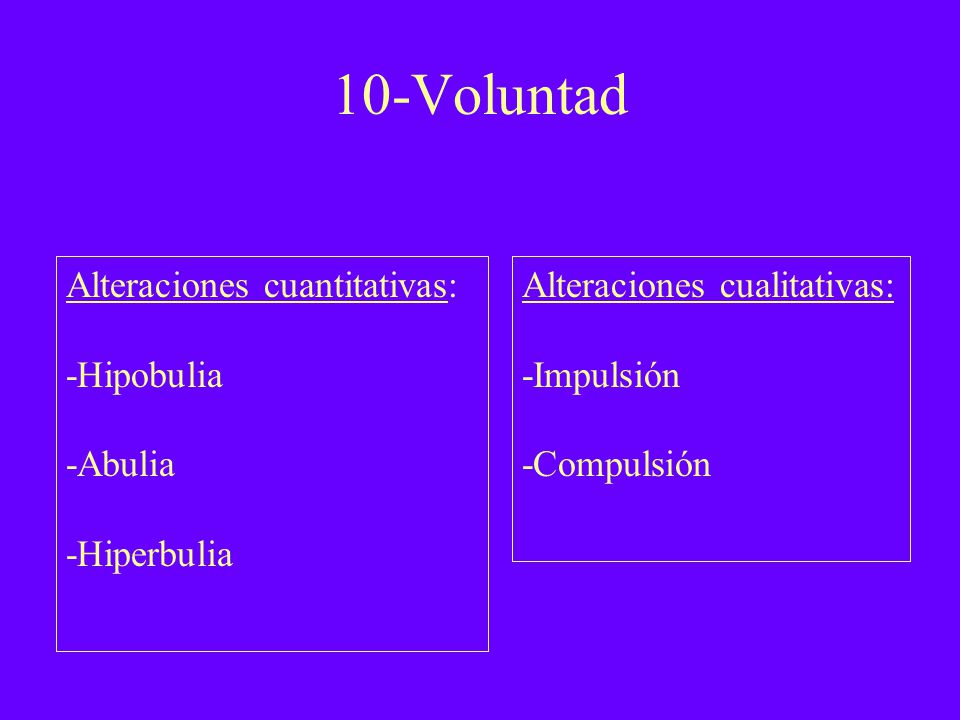 10-Voluntad

Alteraciones cuantitativas:

-Hipobulia

-Abulia

-Hiperbulia

Alteraciones cualitativas:

-Impulsión

-Compulsión